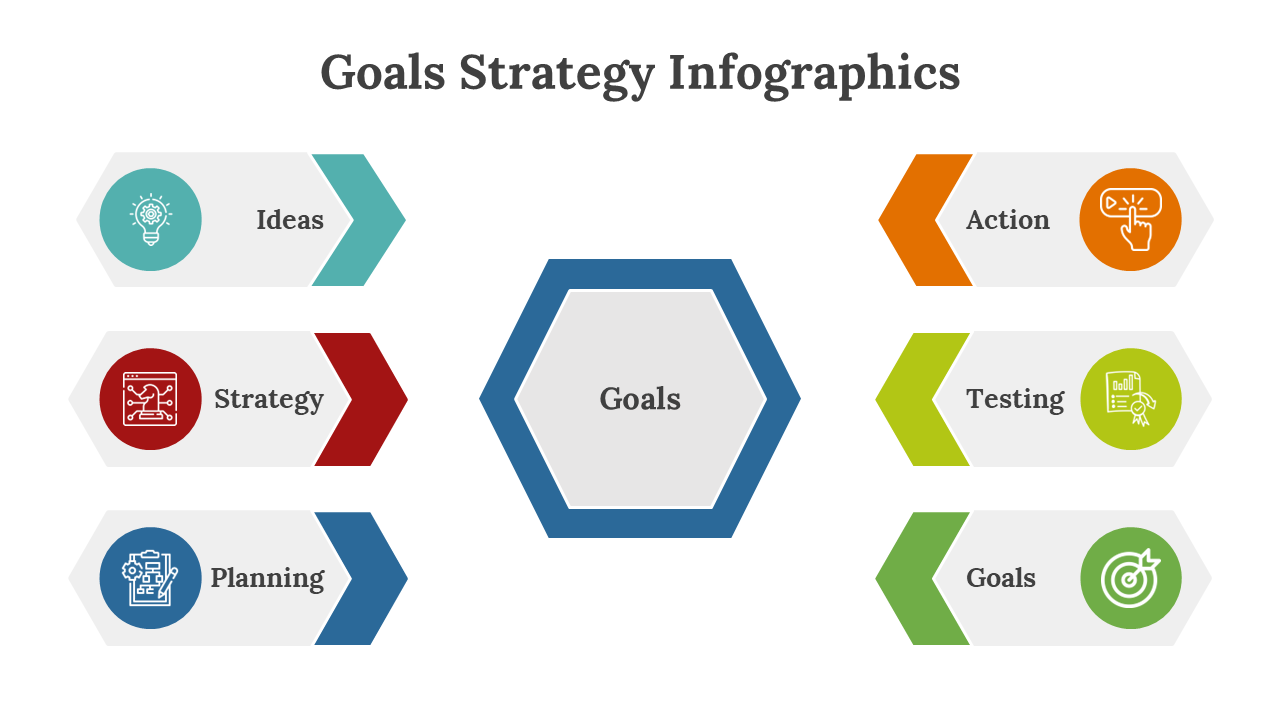 Goals Strategy Infographics

Ideas

Strategy

Planning

Goals

Action

Testing

Goals